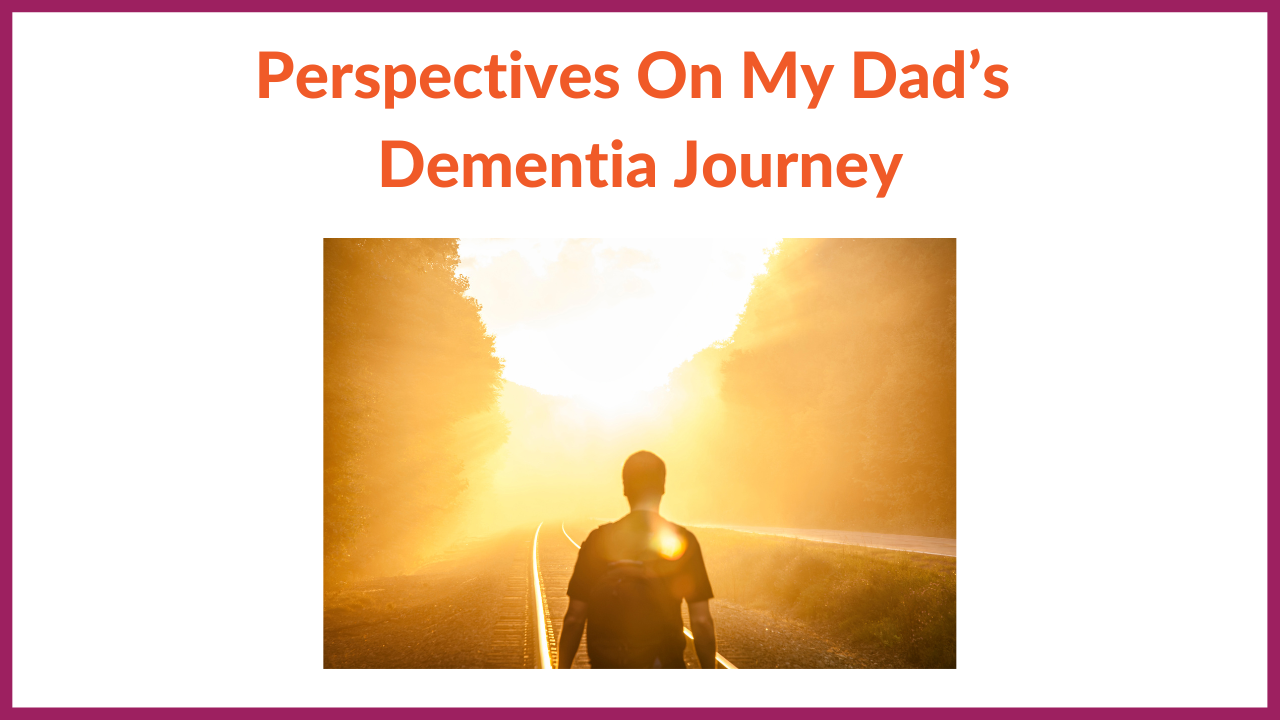 Perspectives On My Dad’s Dementia Journey